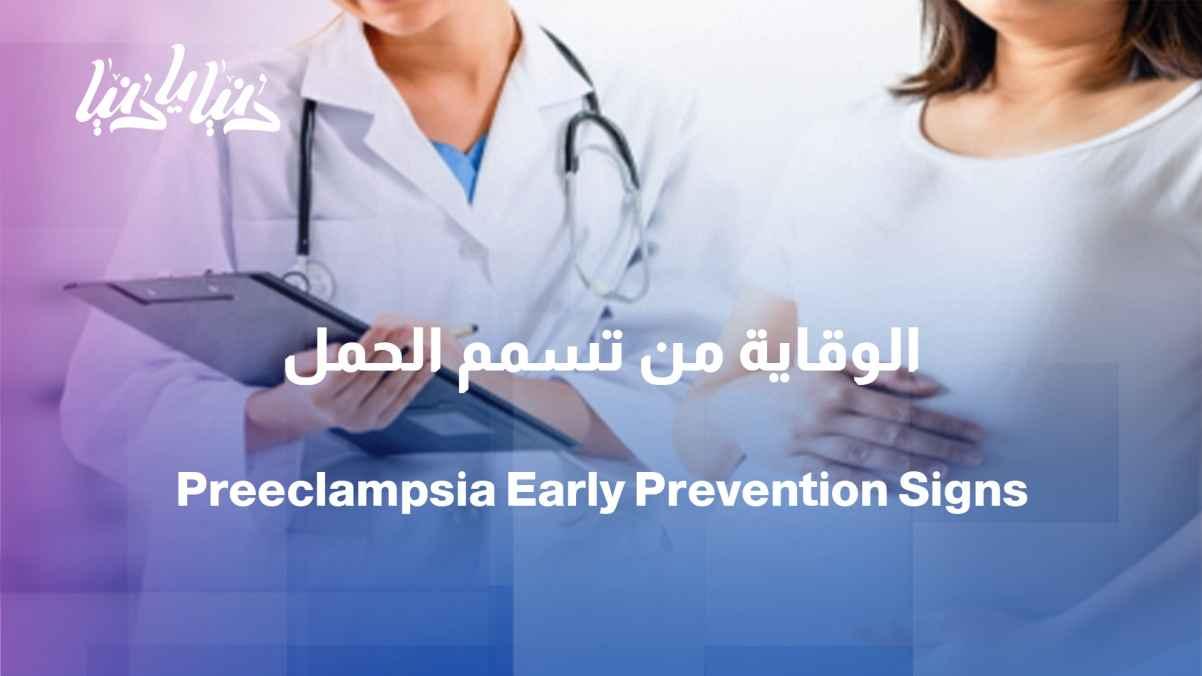 دنيا يا دنيا

الوقاية من تسمم الحمل

Preeclampsia Early Prevention Signs